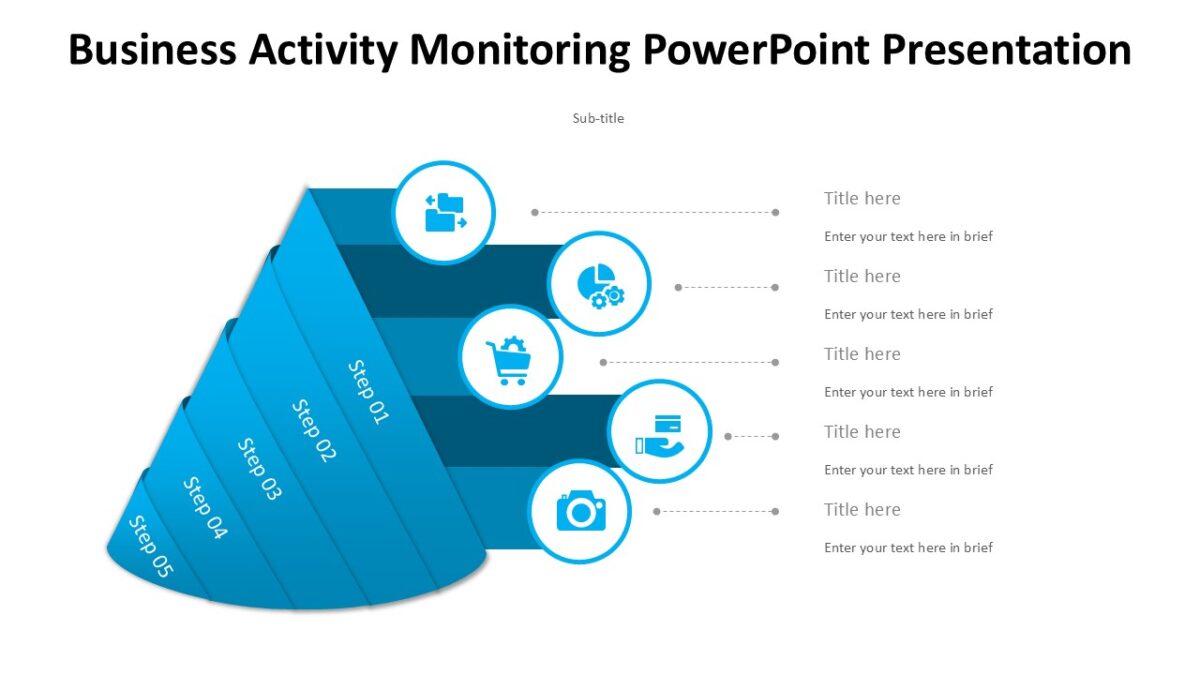 Business Activity Monitoring PowerPoint Presentation

Sub-title

Step 01

Step 02

Step 03

Step 04

Step 05

Title here

Enter your text here in brief

Title here

Enter your text here in brief

Title here

Enter your text here in brief

Title here

Enter your text here in brief

Title here

Enter your text here in brief